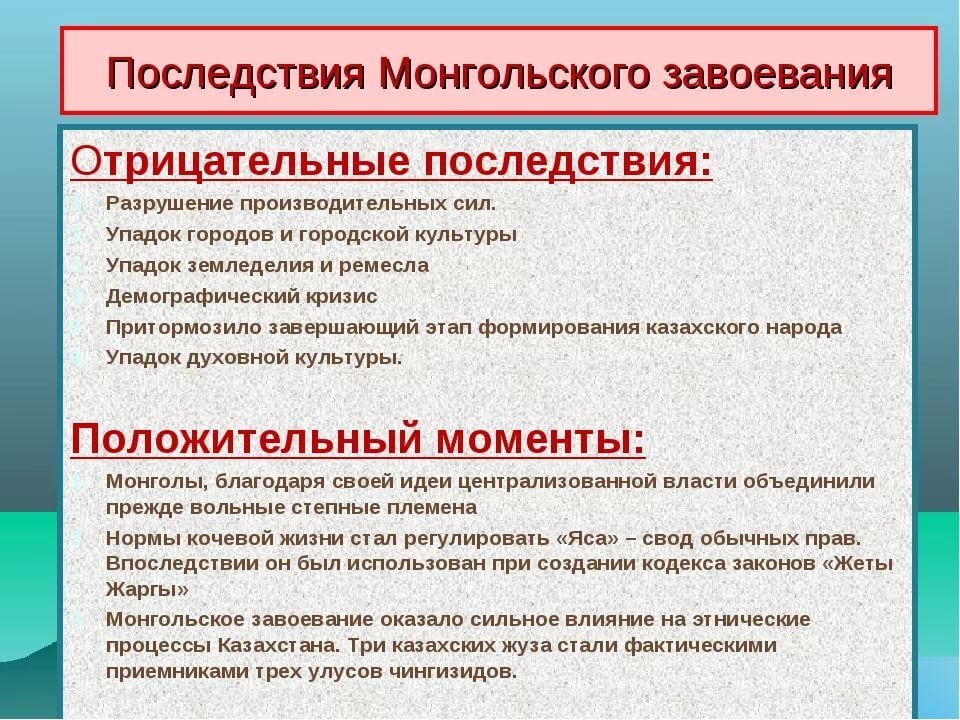 Последствия Монгольского завоевания

Отрицательные последствия:

Разрушение производительных сил.
Упадок городов и городской культуры
Упадок земледелия и ремесла
Демографический кризис
Притормозило завершающий этап формирования казахского народа
Упадок духовной культуры.

Положительный моменты:

Монголы, благодаря своей идеи централизованной власти объединили прежде вольные степные племена
Нормы кочевой жизни стал регулировать «Яса» – свод обычных прав. Впоследствии он был использован при создании кодекса законов «Жеты Жаргы»
Монгольское завоевание оказало сильное влияние на этнические процессы Казахстана. Три казахских жуза стали фактическими приемниками трех улусов чингизидов.